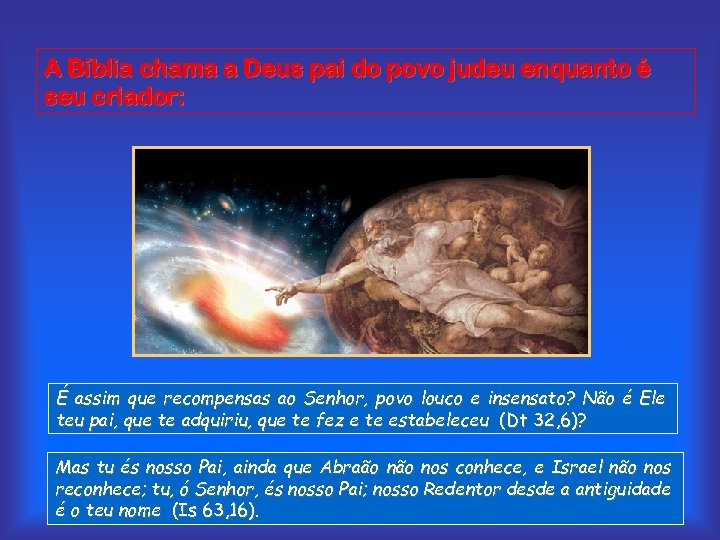 A Bíblia chama a Deus pai do povo judeu enquanto é seu criador:

É assim que recompensas ao Senhor, povo louco e insensato? Não é Ele teu pai, que te adquiriu, que te fez e te estabeleceu (Dt 32,6)?

Mas tu és nosso Pai, ainda que Abraão não nos conhece, e Israel não nos reconhece; tu, ó Senhor, és nosso Pai; nosso Redentor desde a antiguidade é o teu nome (Is 63,16).